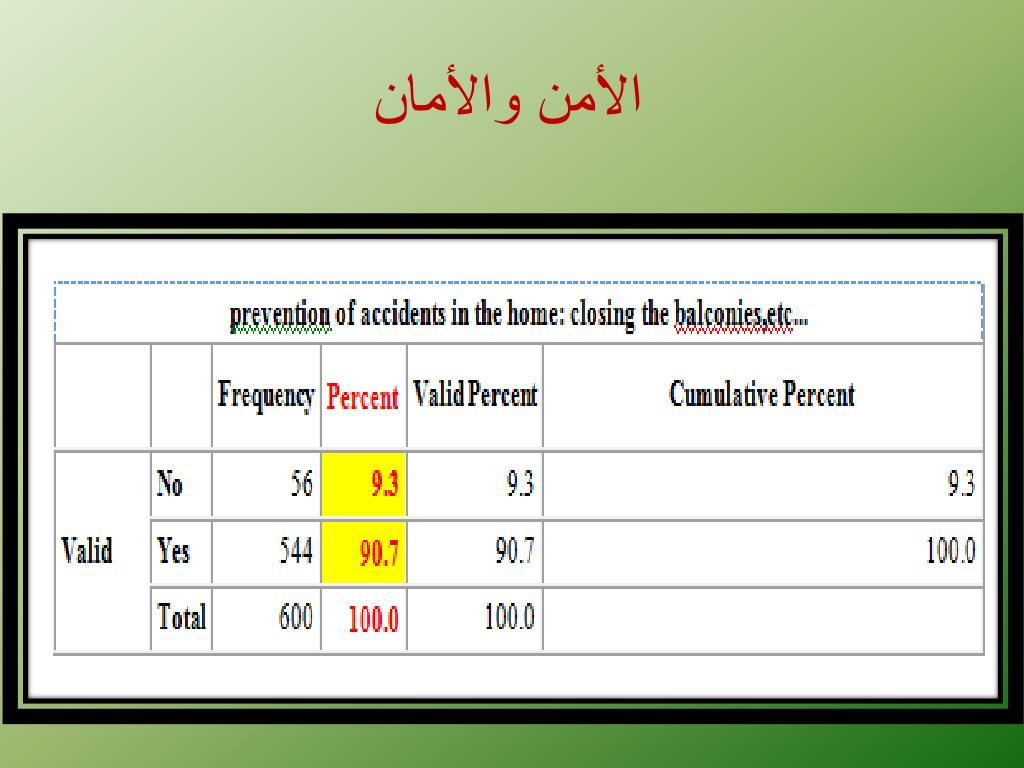 الأمن والأمان

prevention of accidents in the home: closing the balconies,etc...

| | | Frequency | Percent | Valid Percent | Cumulative Percent |
|---|---|---|---|---|---|
| Valid | No | 56 | 9.3 | 9.3 | 9.3 |
| | Yes | 544 | 90.7 | 90.7 | 100.0 |
| | Total | 600 | 100.0 | 100.0 | |